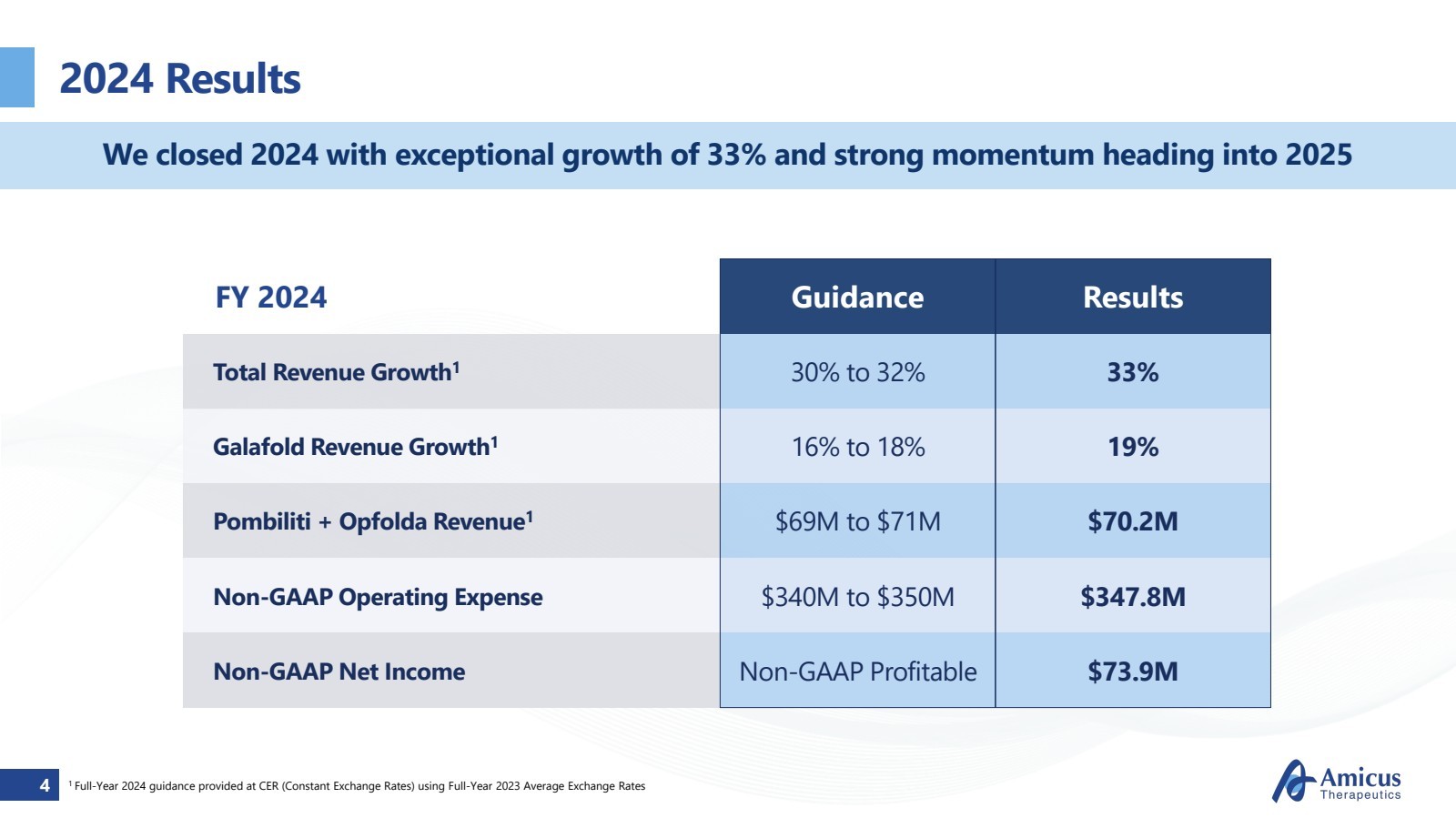 2024 Results

We closed 2024 with exceptional growth of 33% and strong momentum heading into 2025

| FY 2024 | Guidance | Results |
|---|---|---|
| Total Revenue Growth$^1$ | 30% to 32% | 33% |
| Galafold Revenue Growth$^1$ | 16% to 18% | 19% |
| Pombiliti + Opfolda Revenue$^1$ | \$69M to \$71M | \$70.2M |
| Non-GAAP Operating Expense | \$340M to \$350M | \$347.8M |
| Non-GAAP Net Income | Non-GAAP Profitable | \$73.9M |

4 $^1$ Full-Year 2024 guidance provided at CER (Constant Exchange Rates) using Full-Year 2023 Average Exchange Rates

Amicus Therapeutics